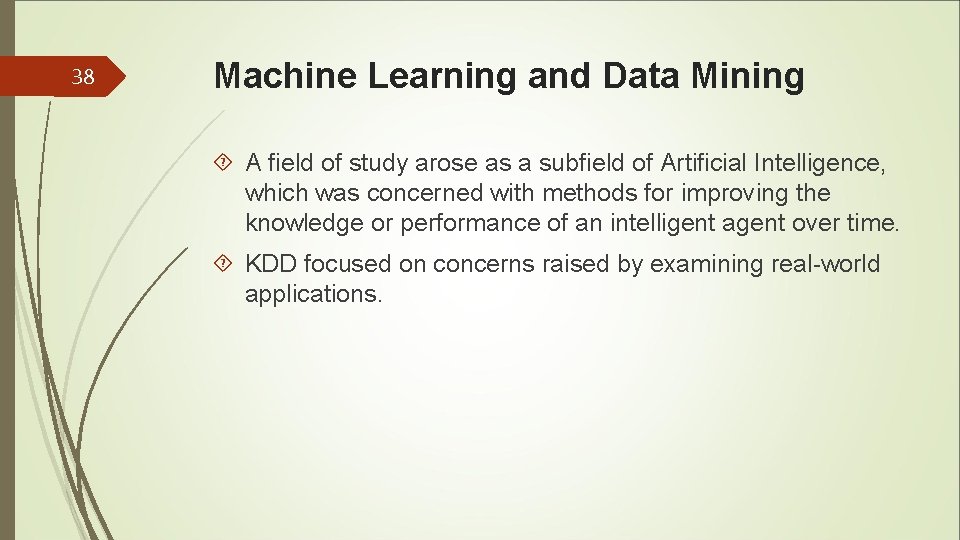 38

Machine Learning and Data Mining

A field of study arose as a subfield of Artificial Intelligence, which was concerned with methods for improving the knowledge or performance of an intelligent agent over time.

KDD focused on concerns raised by examining real-world applications.